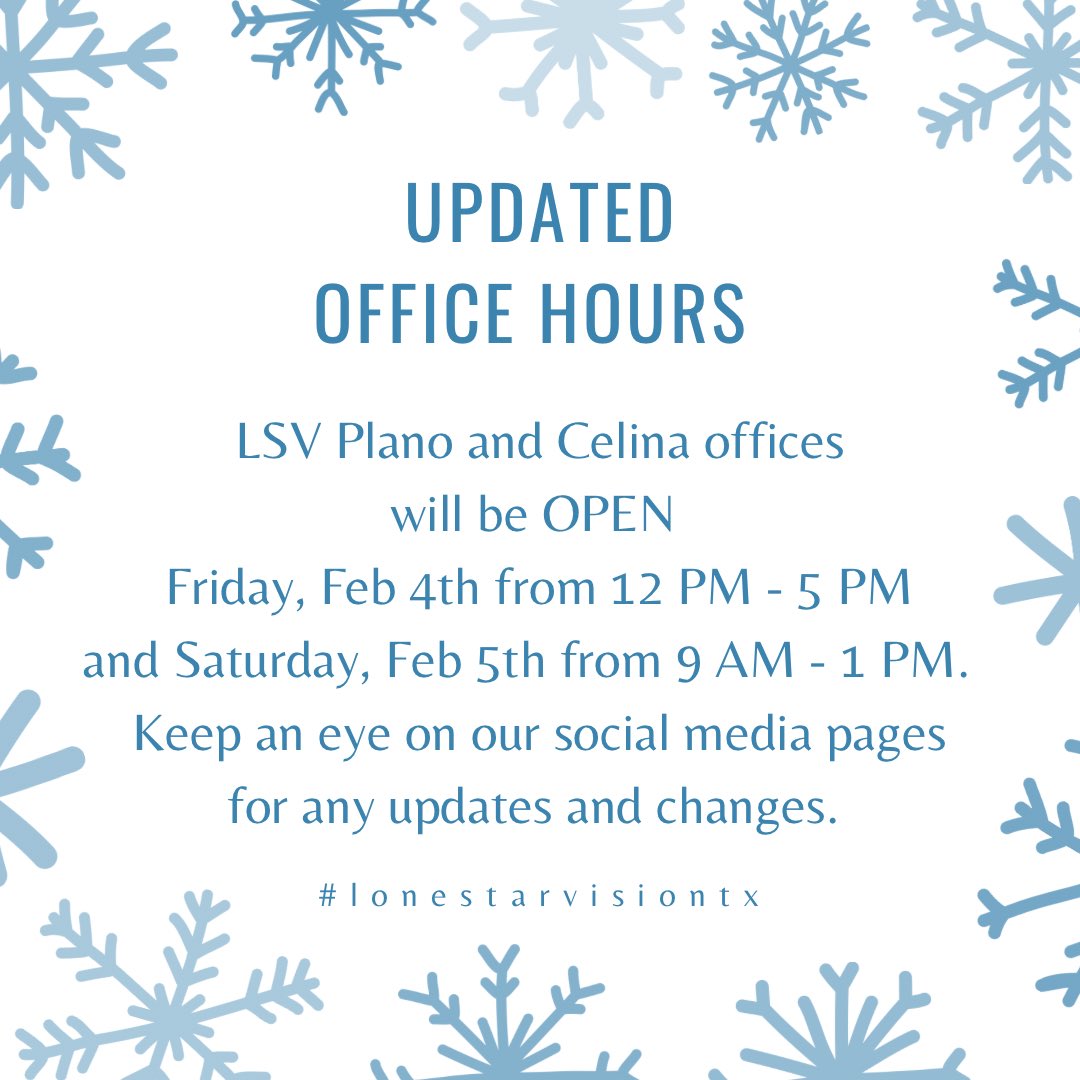 UPDATED
OFFICE HOURS

LSV Plano and Celina offices will be OPEN Friday, Feb 4th from 12 PM - 5 PM and Saturday, Feb 5th from 9 AM - 1 PM. Keep an eye on our social media pages for any updates and changes.

#lonestarvisiontx